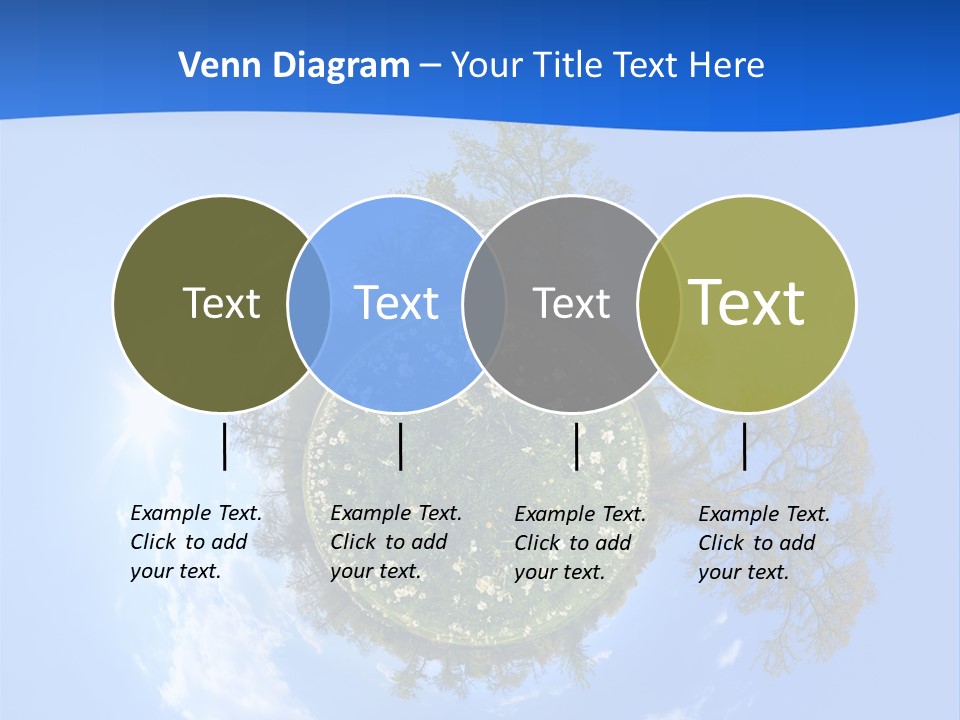 Venn Diagram – Your Title Text Here

Text

Text

Text

Text

Example Text. Click to add your text.

Example Text. Click to add your text.

Example Text. Click to add your text.

Example Text. Click to add your text.